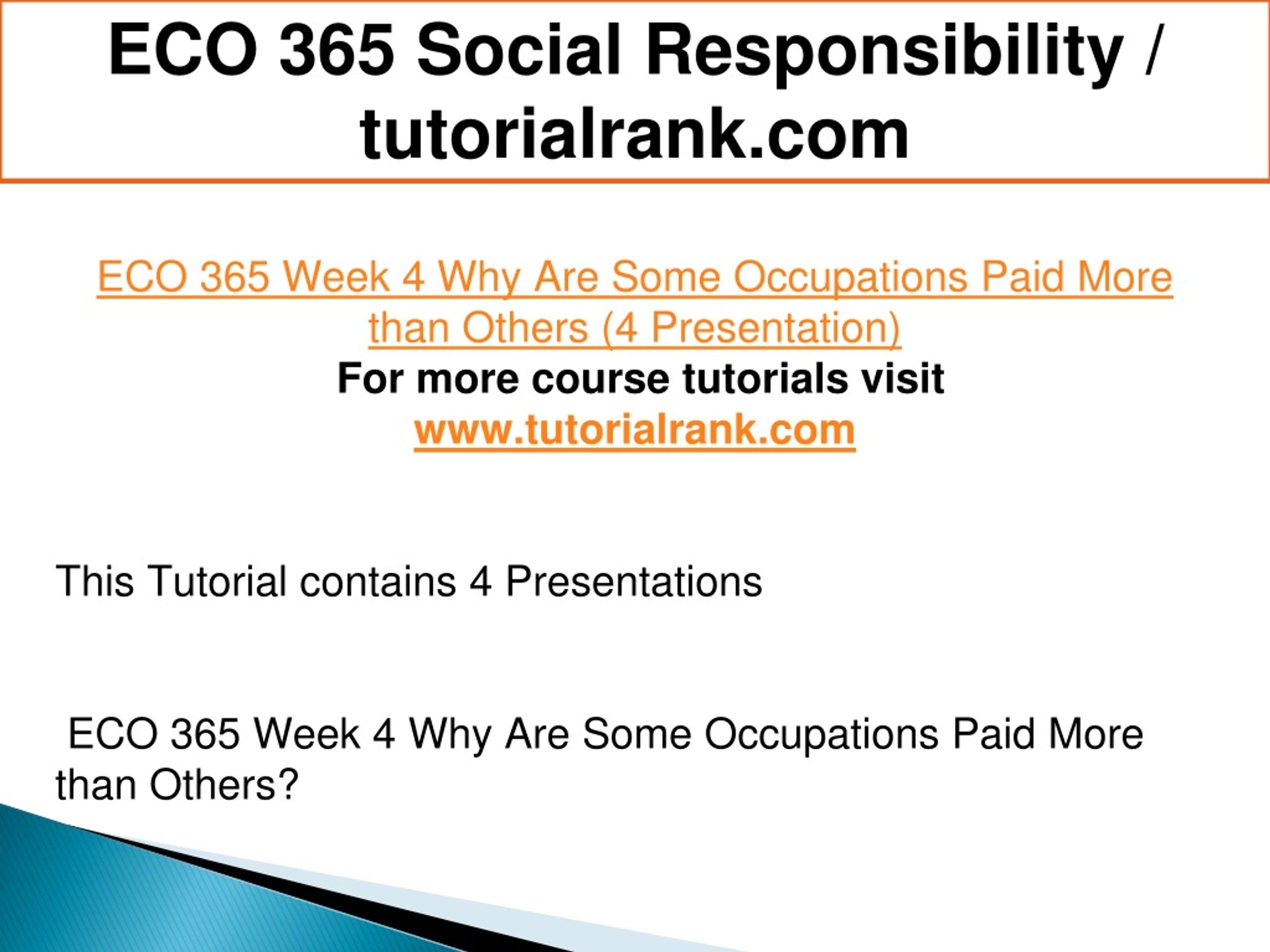 ECO 365 Social Responsibility / tutorialrank.com

ECO 365 Week 4 Why Are Some Occupations Paid More than Others (4 Presentation)
For more course tutorials visit
www.tutorialrank.com

This Tutorial contains 4 Presentations

ECO 365 Week 4 Why Are Some Occupations Paid More than Others?